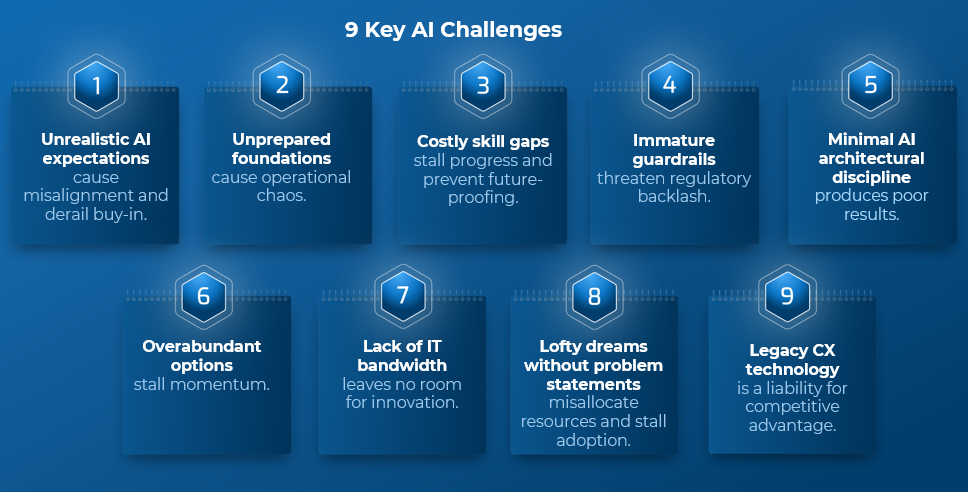 9 Key AI Challenges

1
Unrealistic AI expectations cause misalignment and derail buy-in.

2
Unprepared foundations cause operational chaos.

3
Costly skill gaps stall progress and prevent future-proofing.

4
Immature guardrails threaten regulatory backlash.

5
Minimal AI architectural discipline produces poor results.

6
Overabundant options stall momentum.

7
Lack of IT bandwidth leaves no room for innovation.

8
Lofty dreams without problem statements misallocate resources and stall adoption.

9
Legacy CX technology is a liability for competitive advantage.